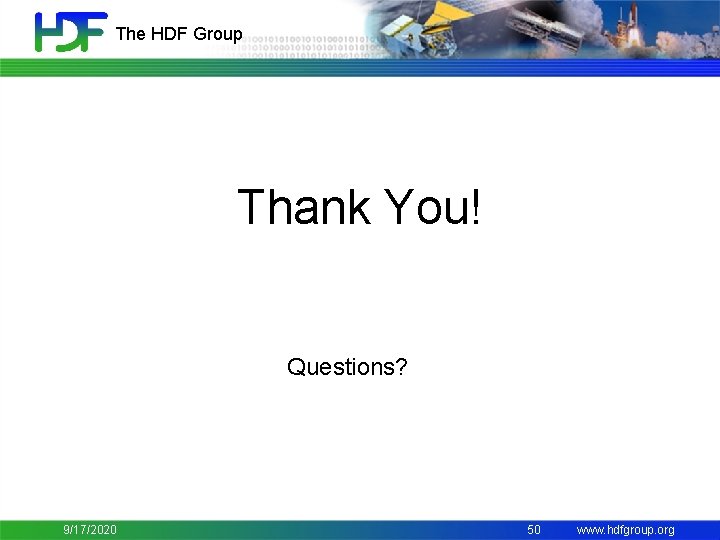 HDF The HDF Group

Thank You!

Questions?

9/17/2020 50 www.hdfgroup.org